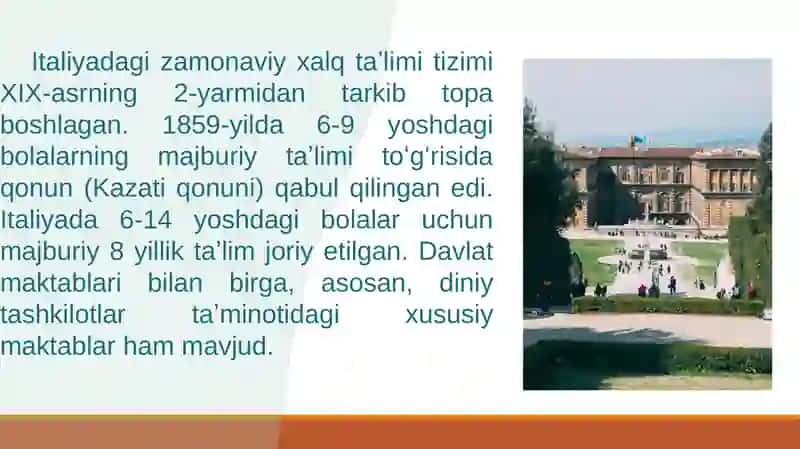 Italiyadagi zamonaviy xalq ta'limi tizimi XIX-asrning 2-yarmidan tarkib topa boshlagan. 1859-yilda 6-9 yoshdagi bolalarning majburiy ta'limi to'g'risida qonun (Kazati qonuni) qabul qilingan edi. Italiyada 6-14 yoshdagi bolalar uchun majburiy 8 yillik ta'lim joriy etilgan. Davlat maktablari bilan birga, asosan, diniy tashkilotlar ta'minotidagi xususiy maktablar ham mavjud.